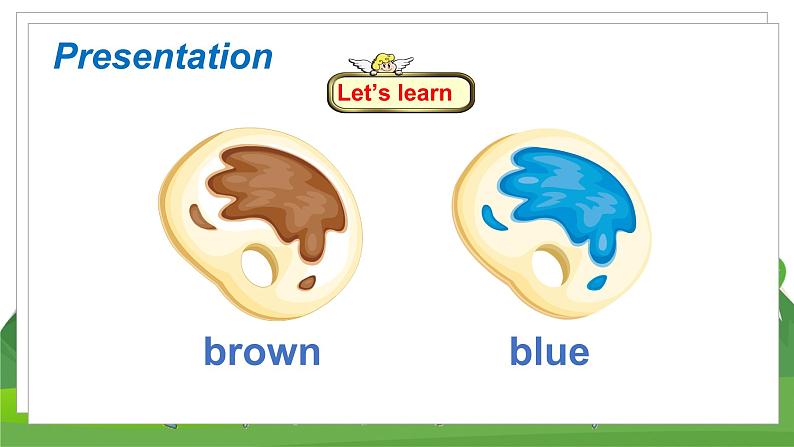 Presentation

Let's learn

brown

blue